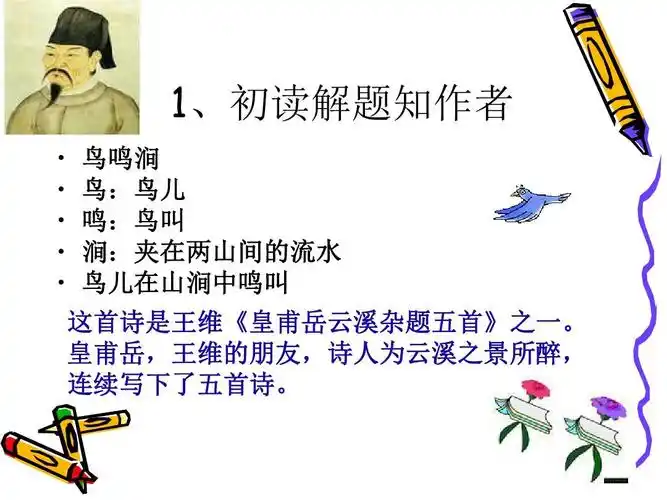 1、初读解题知作者

· 鸟鸣涧
· 鸟：鸟儿
· 鸣：鸟叫
· 涧：夹在两山间的流水
· 鸟儿在山涧中鸣叫

这首诗是王维《皇甫岳云溪杂题五首》之一。皇甫岳，王维的朋友，诗人为云溪之景所醉，连续写下了五首诗。